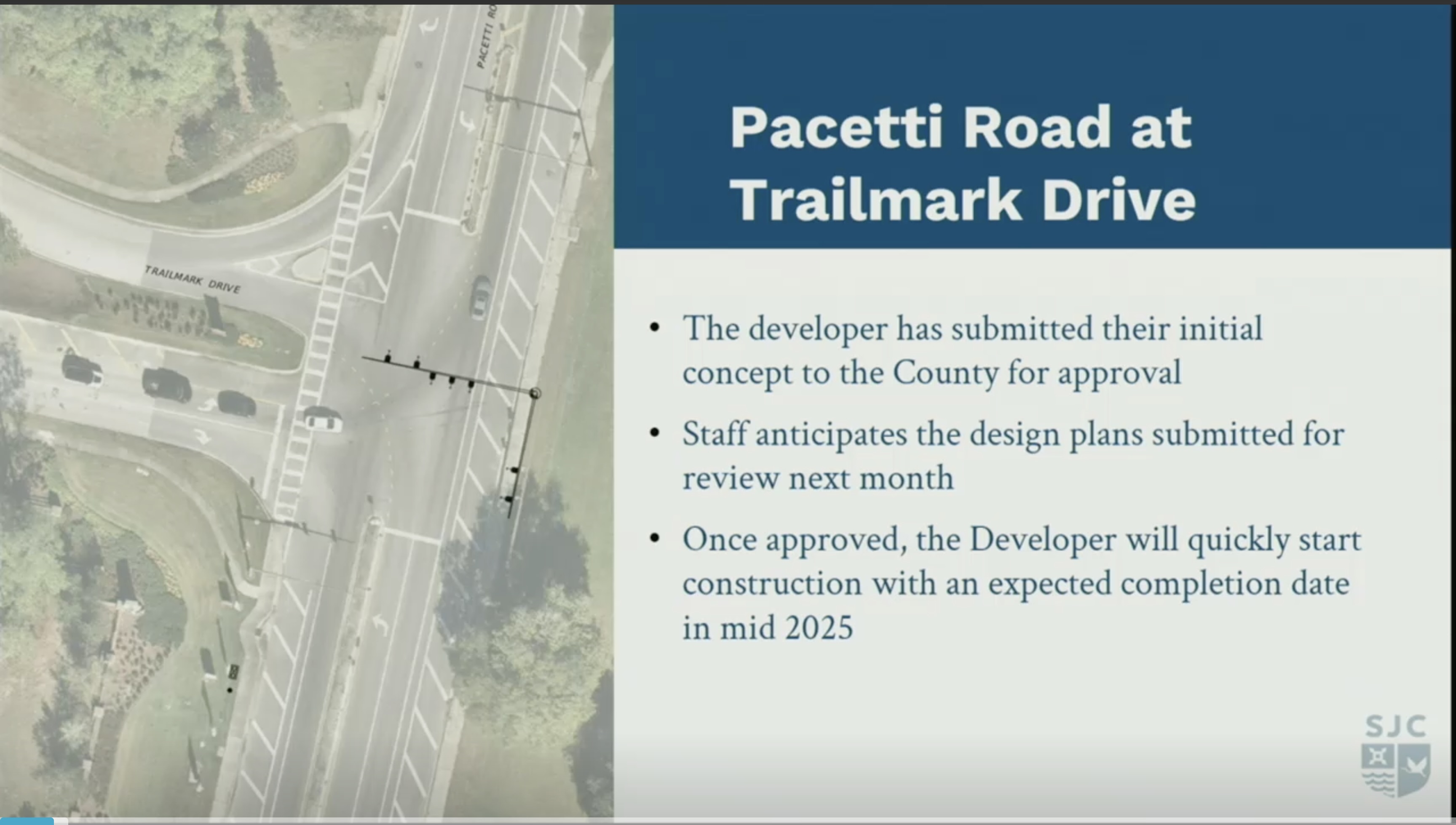 PACETTI RO

TRAILMARK DRIVE

Pacetti Road at Trailmark Drive

• The developer has submitted their initial concept to the County for approval

• Staff anticipates the design plans submitted for review next month

• Once approved, the Developer will quickly start construction with an expected completion date in mid 2025

SJC